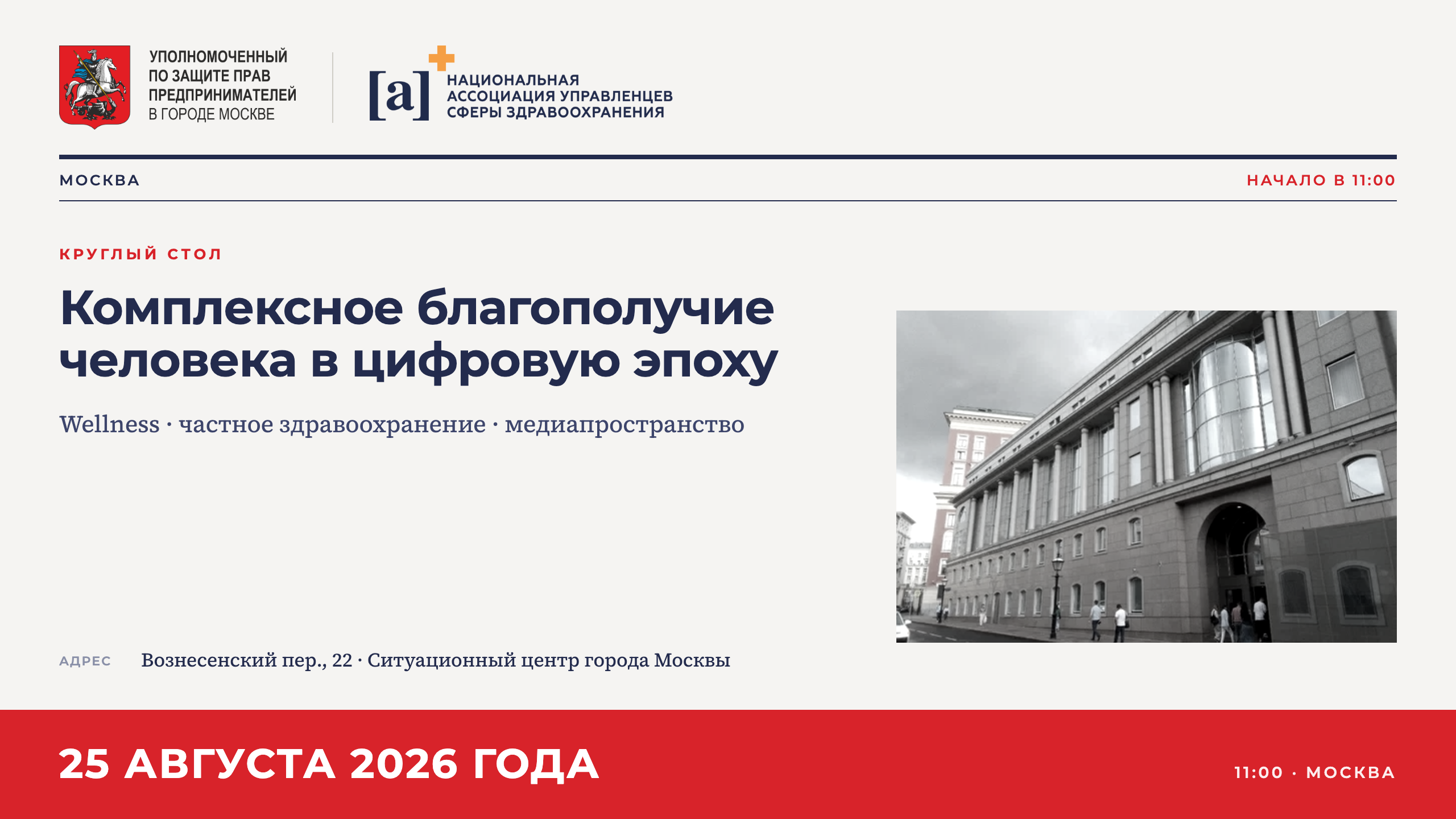 УПОЛНОМОЧЕННЫЙ
ПО ЗАЩИТЕ ПРАВ
ПРЕДПРИНИМАТЕЛЕЙ
В ГОРОДЕ МОСКВЕ

[a]

НАЦИОНАЛЬНАЯ
АССОЦИАЦИЯ УПРАВЛЕНЦЕВ
СФЕРЫ ЗДРАВООХРАНЕНИЯ

МОСКВА

НАЧАЛО В 11:00

КРУГЛЫЙ СТОЛ

Комплексное благополучие человека в цифровую эпоху

Wellness · частное здравоохранение · медиапространство

АДРЕС Вознесенский пер., 22 · Ситуационный центр города Москвы

25 АВГУСТА 2026 ГОДА

11:00 · МОСКВА